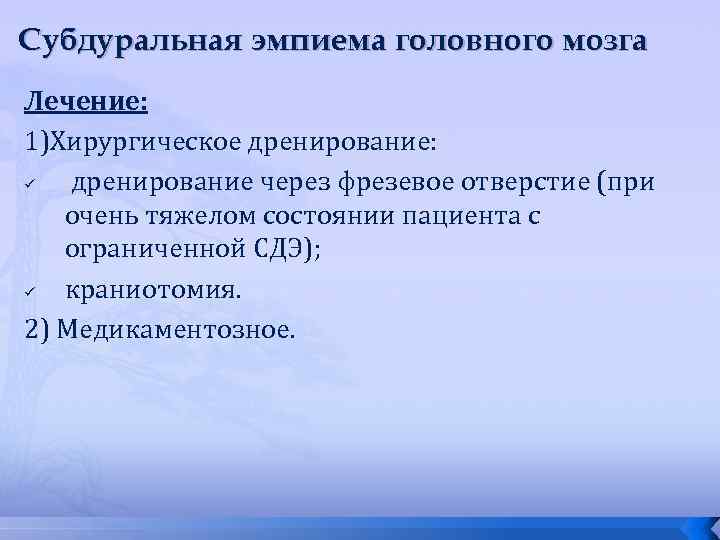 Субдуральная эмпиема головного мозга

Лечение:

1)Хирургическое дренирование:

✓ дренирование через фрезевое отверстие (при очень тяжелом состоянии пациента с ограниченной СДЭ);

✓ краниотомия.

2) Медикаментозное.